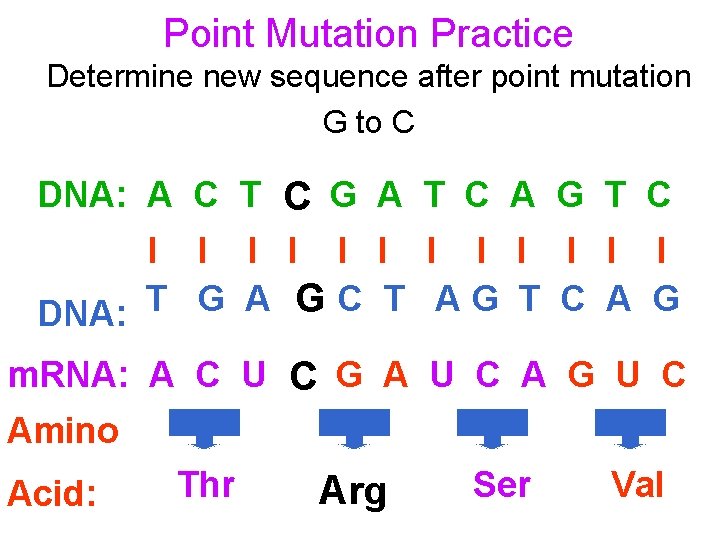 Point Mutation Practice

Determine new sequence after point mutation

G to C

DNA: A C T C G A T C A G T C

I I I I I I I I I I I I

DNA: T G A G C T A G T C A G

mRNA: A C U C G A U C A G U C

Amino Acid: Thr Arg Ser Val